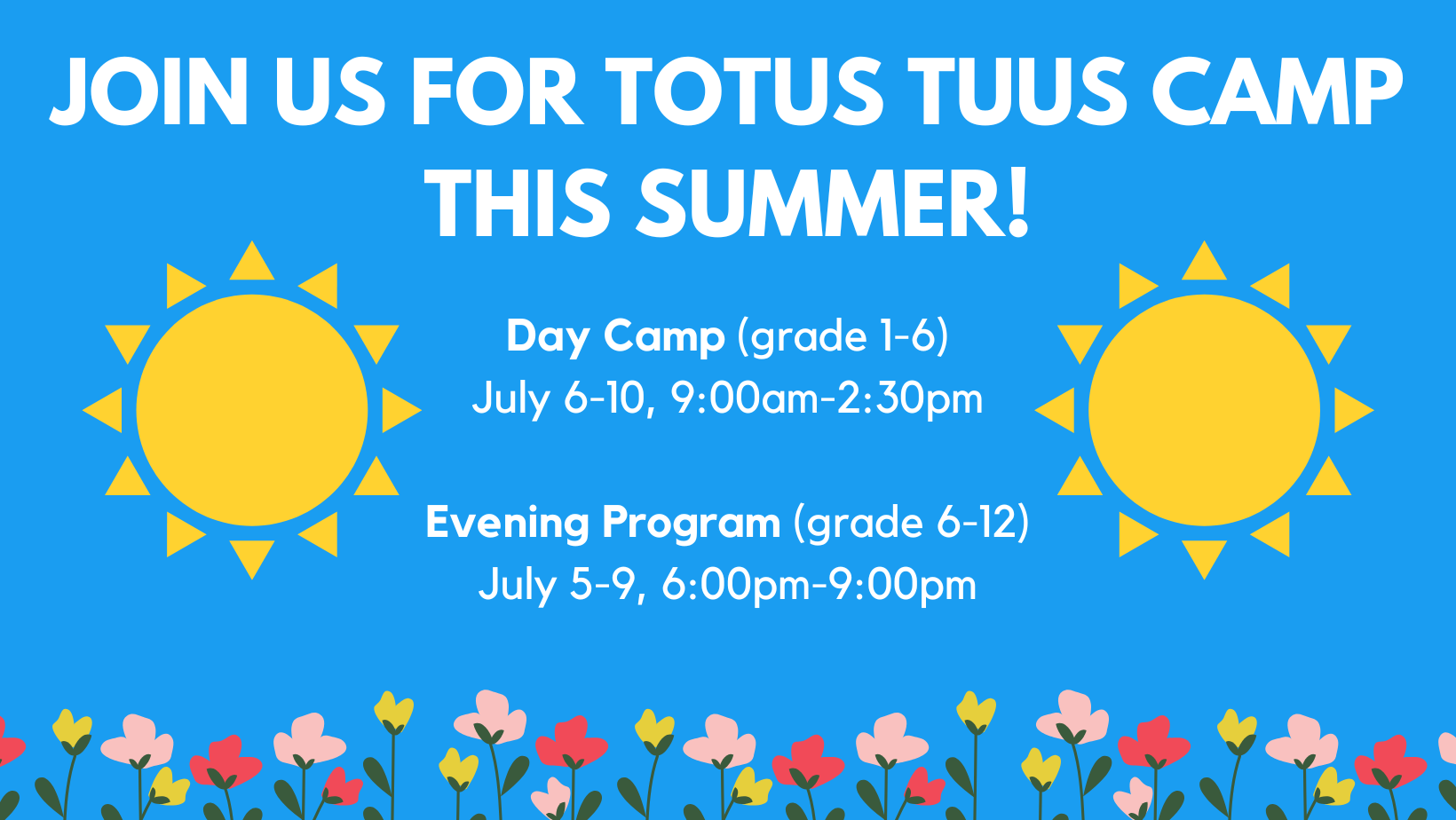 JOIN US FOR TOTUS TUUS CAMP THIS SUMMER!

Day Camp (grade 1-6)
July 6-10, 9:00am-2:30pm

Evening Program (grade 6-12)
July 5-9, 6:00pm-9:00pm